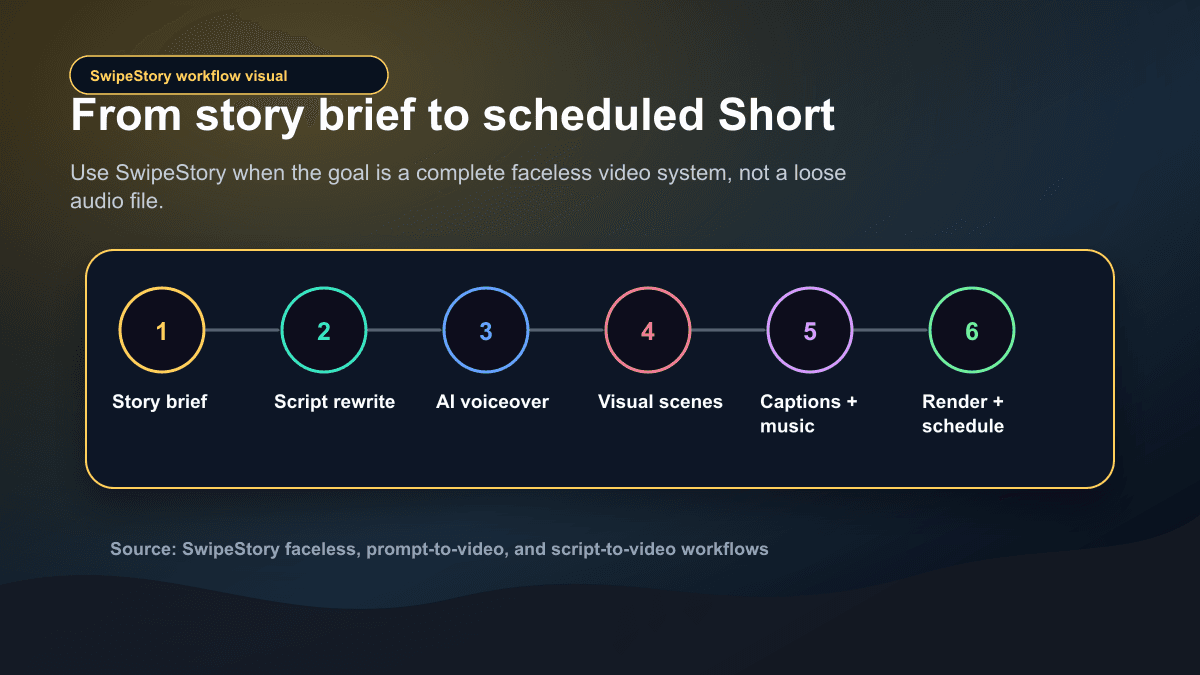 SwipeStory workflow visual

From story brief to scheduled Short

Use SwipeStory when the goal is a complete faceless video system, not a loose audio file.

1
Story brief

2
Script rewrite

3
AI voiceover

4
Visual scenes

5
Captions + music

6
Render + schedule

Source: SwipeStory faceless, prompt-to-video, and script-to-video workflows